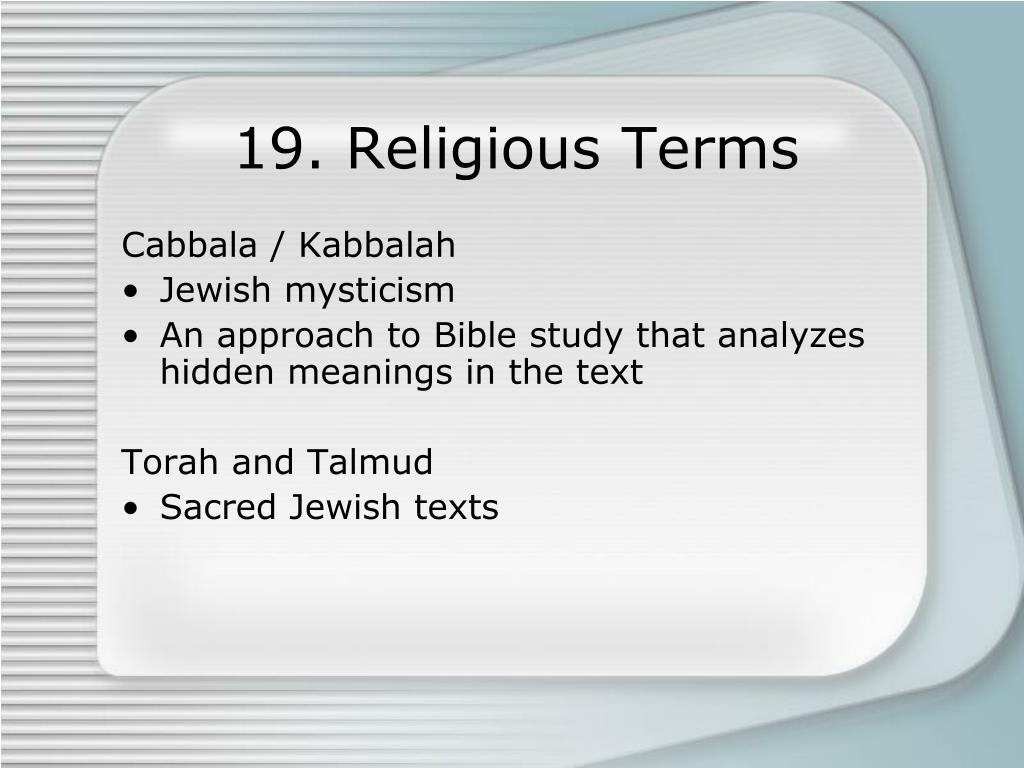 19. Religious Terms

Cabbala / Kabbalah
• Jewish mysticism
• An approach to Bible study that analyzes hidden meanings in the text

Torah and Talmud
• Sacred Jewish texts